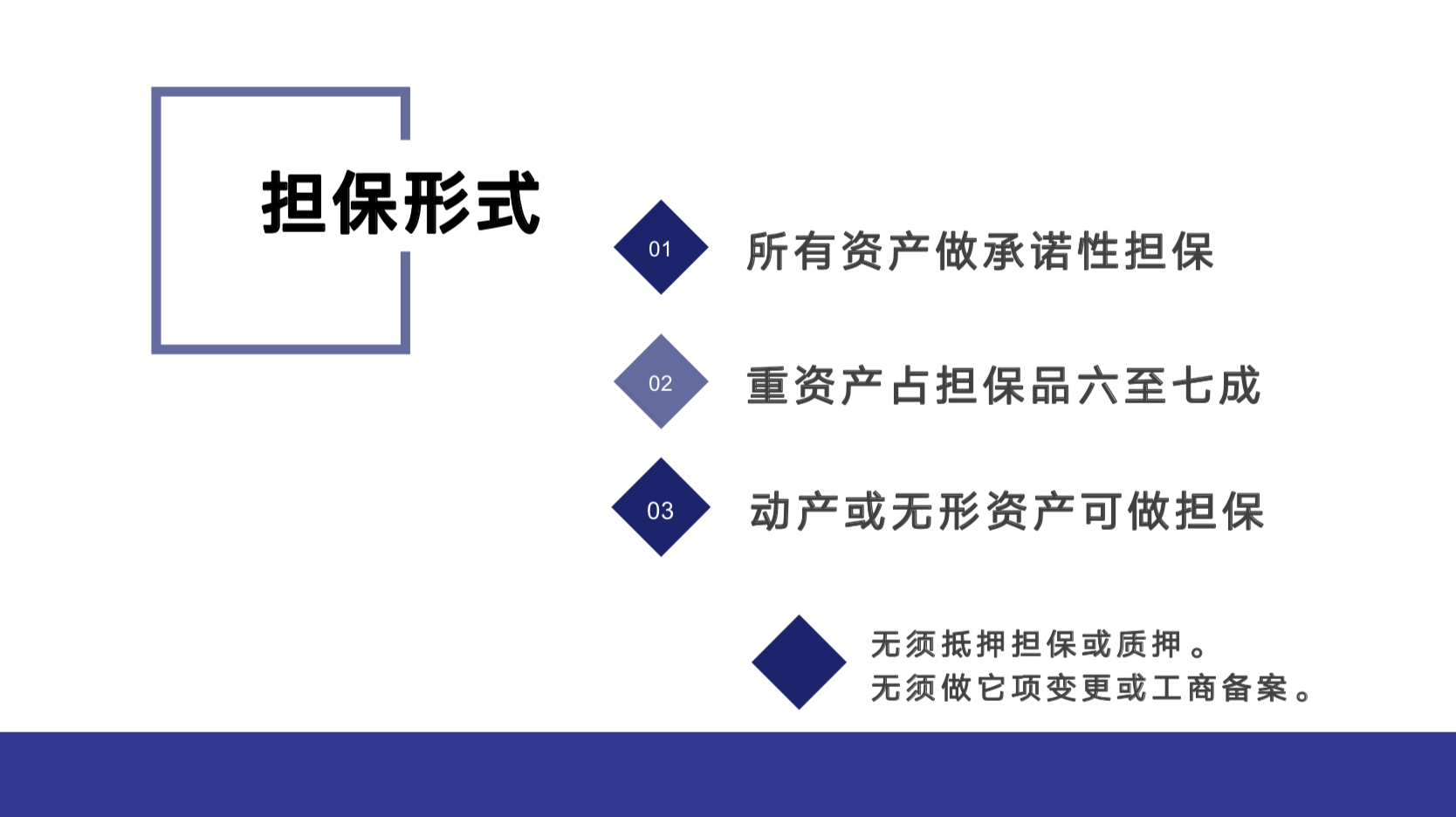 担保形式

01 所有资产做承诺性担保

02 重资产占担保品六至七成

03 动产或无形资产可做担保

无须抵押担保或质押。
无须做它项变更或工商备案。